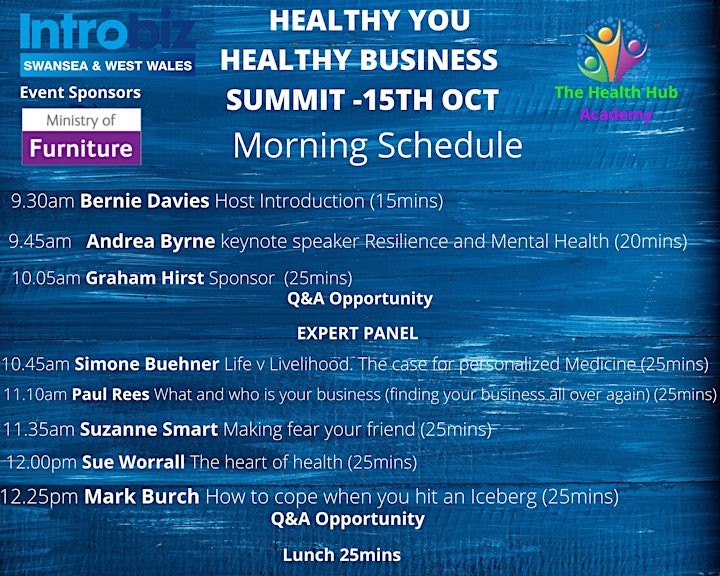 Introbiz
SWANSEA & WEST WALES
Event Sponsors
Ministry of
Furniture

HEALTHY YOU
HEALTHY BUSINESS
SUMMIT -15TH OCT
Morning Schedule

The Health Hub
Academy

9.30am Bernie Davies Host Introduction (15mins)

9.45am Andrea Byrne keynote speaker Resilience and Mental Health (20mins)

10.05am Graham Hirst Sponsor (25mins)

Q&A Opportunity

EXPERT PANEL

10.45am Simone Buehner Life v Livelihood. The case for personalized Medicine (25mins)

11.10am Paul Rees What and who is your business (finding your business all over again) (25mins)

11.35am Suzanne Smart Making fear your friend (25mins)

12.00pm Sue Worrall The heart of health (25mins)

12.25pm Mark Burch How to cope when you hit an Iceberg (25mins)

Q&A Opportunity

Lunch 25mins